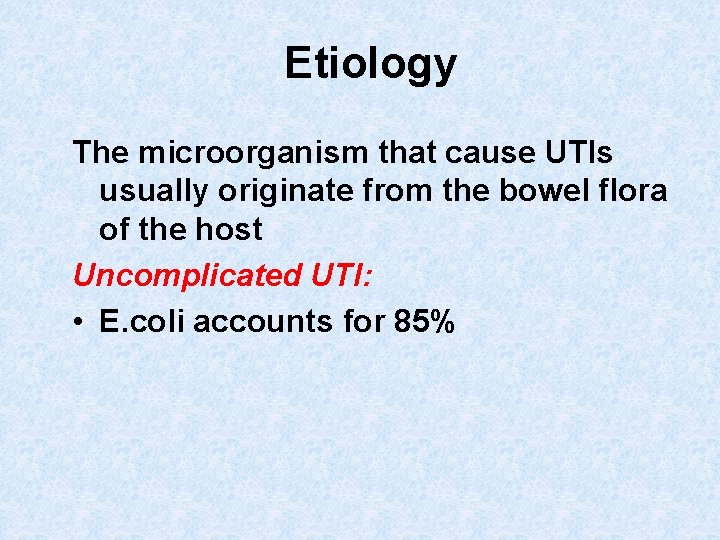 Etiology

The microorganism that cause UTIs usually originate from the bowel flora of the host

Uncomplicated UTI:

• E.coli accounts for 85%